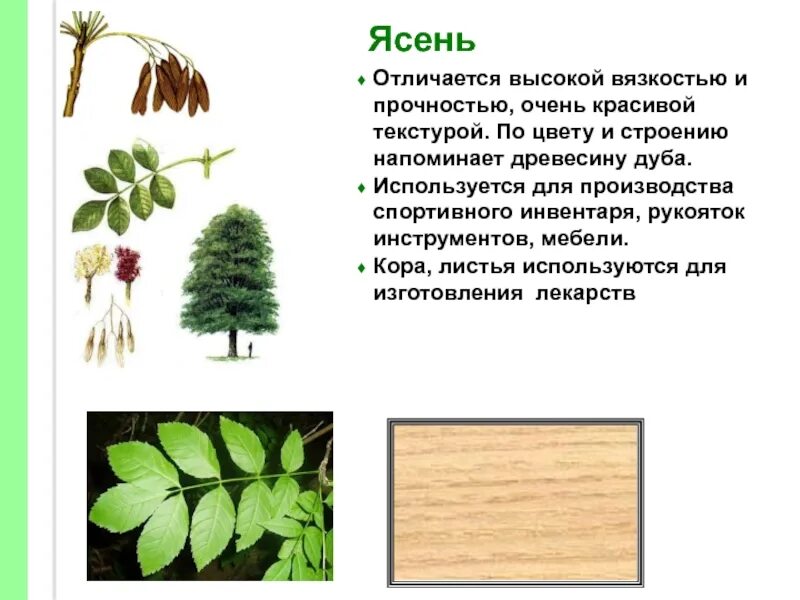 Ясень

♦ Отличается высокой вязкостью и прочностью, очень красивой текстурой. По цвету и строению напоминает древесину дуба.

♦ Используется для производства спортивного инвентаря, рукояток инструментов, мебели.

♦ Кора, листья используются для изготовления лекарств